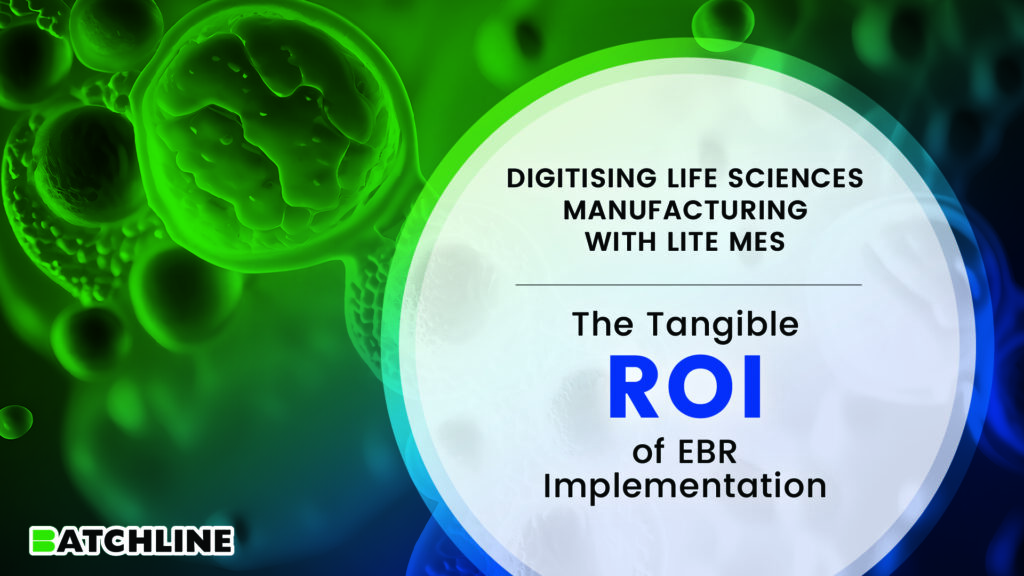 DIGITISING LIFE SCIENCES MANUFACTURING WITH LITE MES

The Tangible
ROI
of EBR Implementation

BATCHLINE